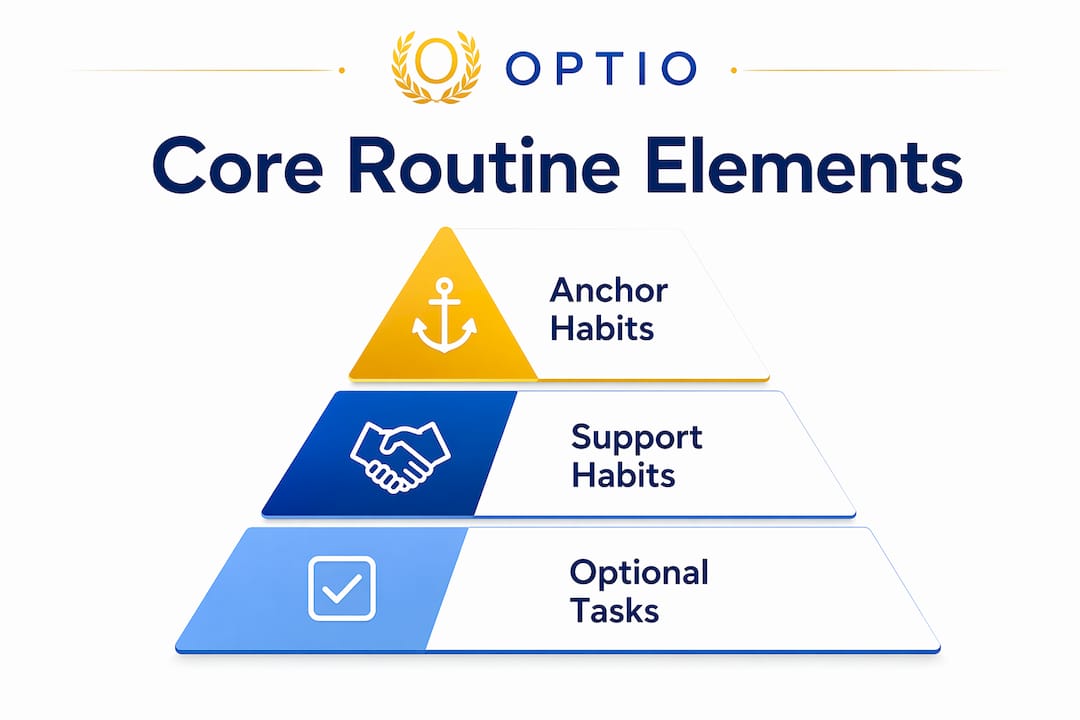 OPTIO

Core Routine Elements

Anchor Habits

Support Habits

Optional Tasks